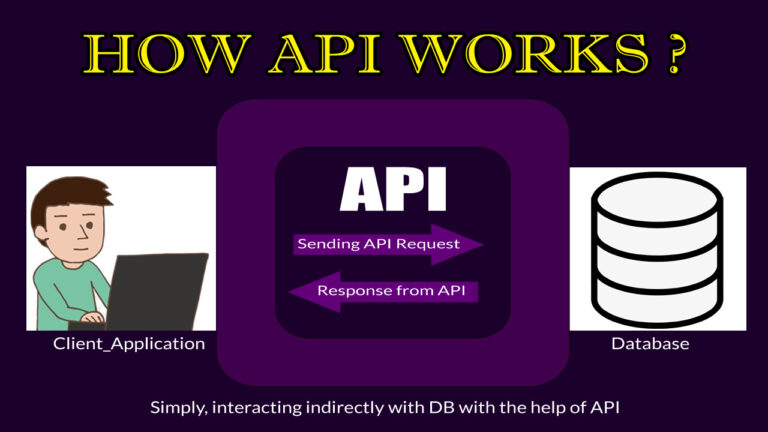 HOW API WORKS ?

API

Sending API Request

Response from API

Client_Application

Database

Simply, interacting indirectly with DB with the help of API